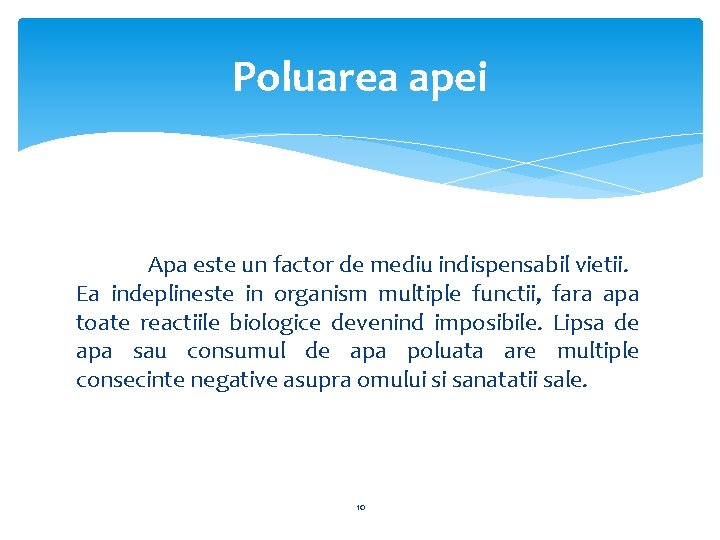 Poluarea apei

Apa este un factor de mediu indispensabil vietii. Ea indeplineste in organism multiple functii, fara apa toate reactiile biologice devenind imposibile. Lipsa de apa sau consumul de apa poluata are multiple consecinte negative asupra omului si sanatatii sale.

10